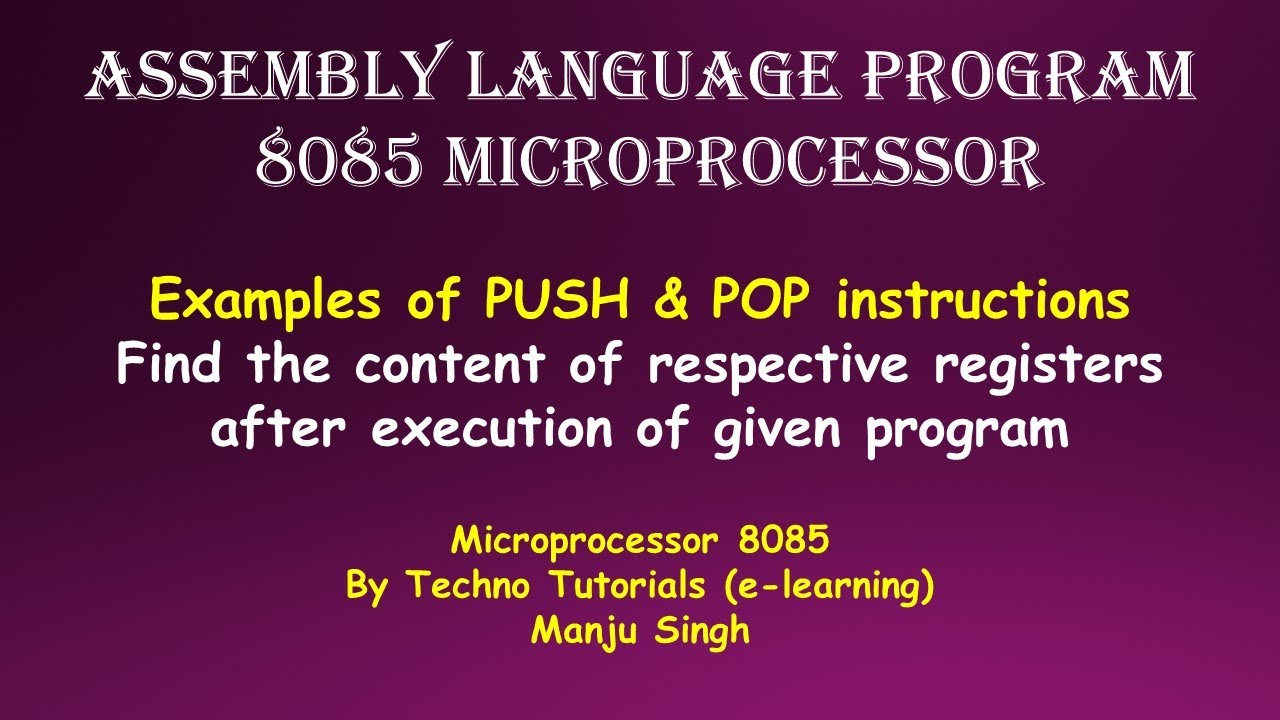 ASSEMBLY LANGUAGE PROGRAM
8085 MICROPROCESSOR

Examples of PUSH & POP instructions
Find the content of respective registers after execution of given program

Microprocessor 8085
By Techno Tutorials (e-learning)
Manju Singh